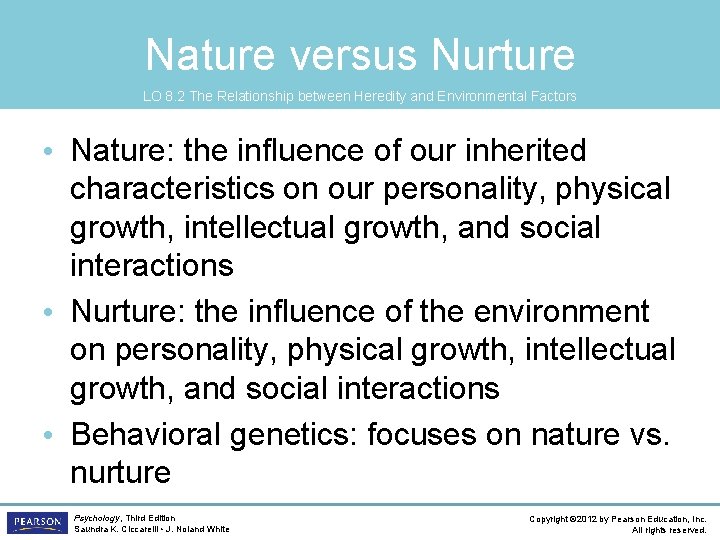 Nature versus Nurture

LO 8.2 The Relationship between Heredity and Environmental Factors

• Nature: the influence of our inherited characteristics on our personality, physical growth, intellectual growth, and social interactions
• Nurture: the influence of the environment on personality, physical growth, intellectual growth, and social interactions
• Behavioral genetics: focuses on nature vs. nurture

PEARSON

Psychology, Third Edition
Saundra K. Ciccarelli • J. Noland White

Copyright ©2012 by Pearson Education, Inc.
All rights reserved.